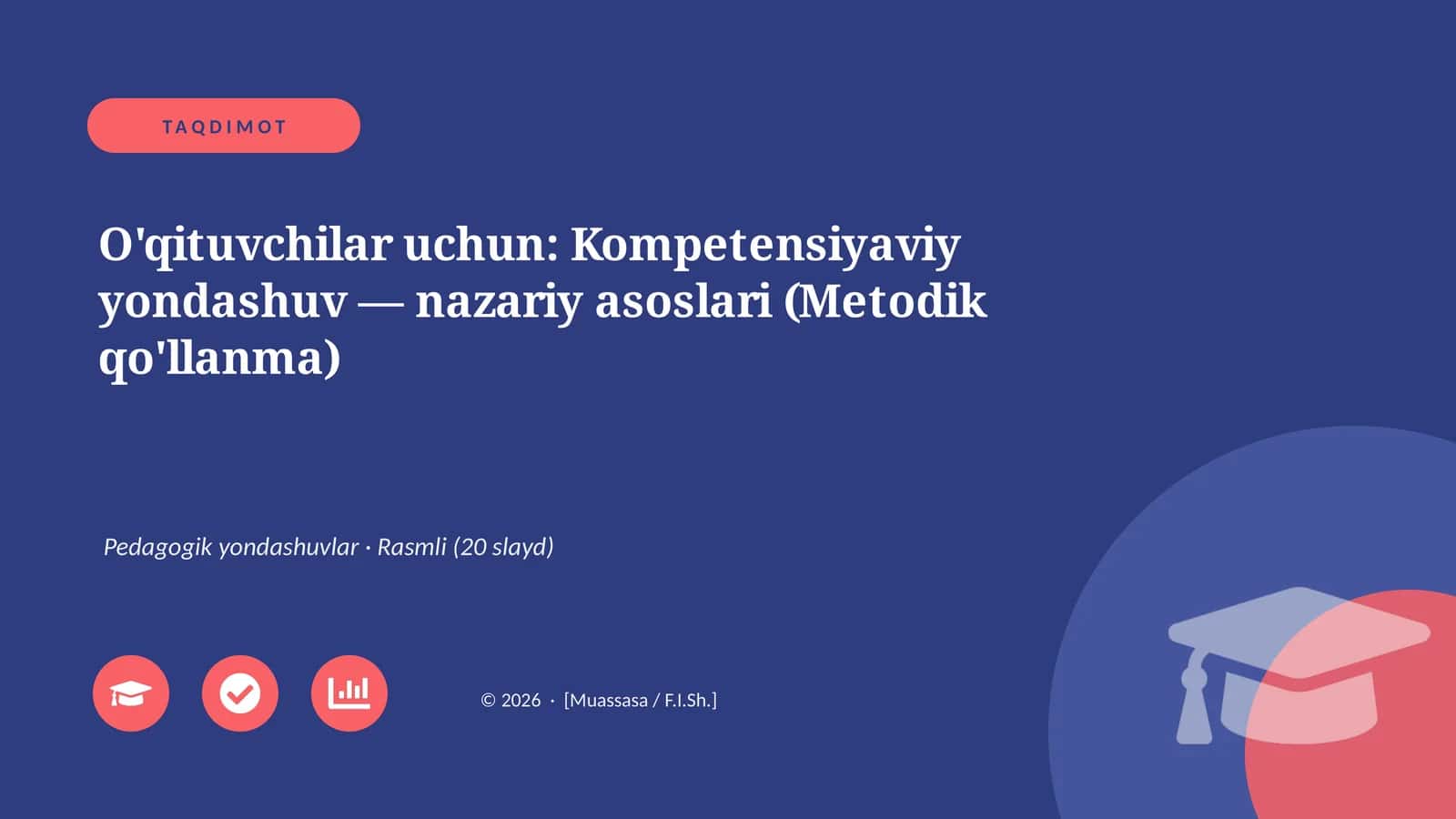 TAQDIMOT

O'qituvchilar uchun: Kompetensiyaviy yondashuv — nazariy asoslari (Metodik qo'llanma)

Pedagogik yondashuvlar · Rasmli (20 slayd)

© 2026 · [Muassasa / F.I.Sh.]